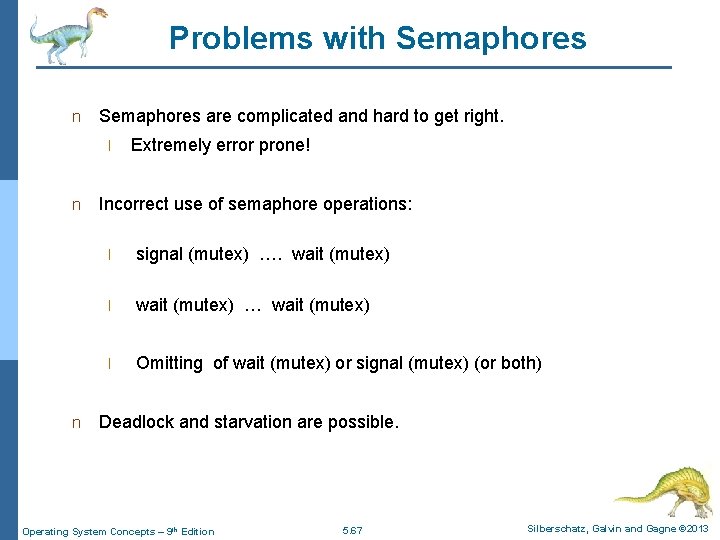 Problems with Semaphores

n Semaphores are complicated and hard to get right.

l Extremely error prone!

n Incorrect use of semaphore operations:

l signal (mutex) …. wait (mutex)

l wait (mutex) … wait (mutex)

l Omitting of wait (mutex) or signal (mutex) (or both)

n Deadlock and starvation are possible.

Operating System Concepts – 9th Edition 5.67 Silberschatz, Galvin and Gagne ©2013